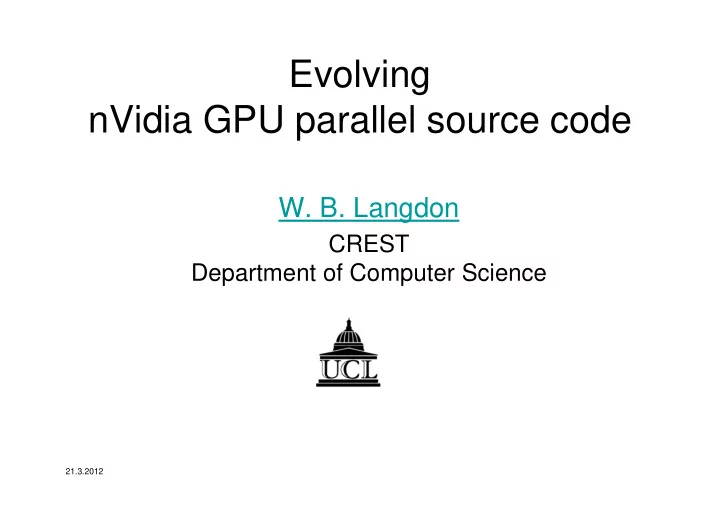 Evolving
nVidia GPU parallel source code

W. B. Langdon
CREST
Department of Computer Science

UCL

21.3.2012